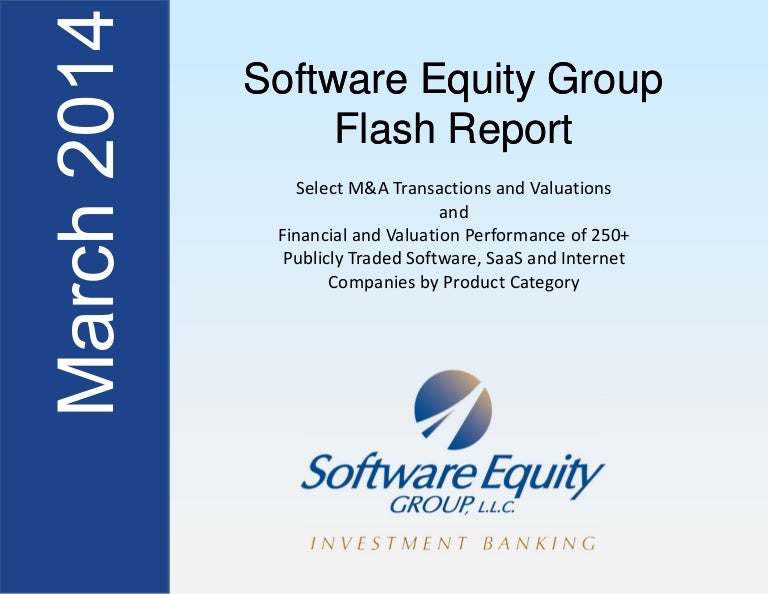 March 2014

Software Equity Group
Flash Report

Select M&A Transactions and Valuations
and
Financial and Valuation Performance of 250+
Publicly Traded Software, SaaS and Internet
Companies by Product Category

Software Equity
GROUP, L.L.C.

INVESTMENT BANKING